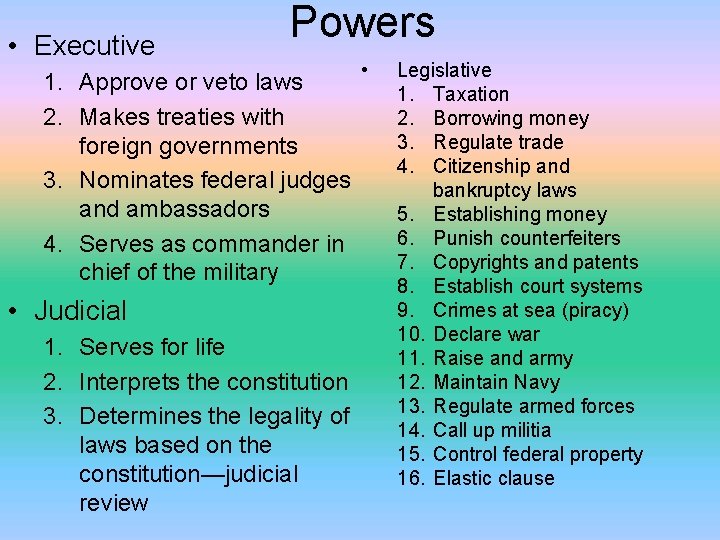 Powers

• Executive
1. Approve or veto laws
2. Makes treaties with foreign governments
3. Nominates federal judges and ambassadors
4. Serves as commander in chief of the military

• Judicial
1. Serves for life
2. Interprets the constitution
3. Determines the legality of laws based on the constitution—judicial review

• Legislative
1. Taxation
2. Borrowing money
3. Regulate trade
4. Citizenship and bankruptcy laws
5. Establishing money
6. Punish counterfeiters
7. Copyrights and patents
8. Establish court systems
9. Crimes at sea (piracy)
10. Declare war
11. Raise and army
12. Maintain Navy
13. Regulate armed forces
14. Call up militia
15. Control federal property
16. Elastic clause